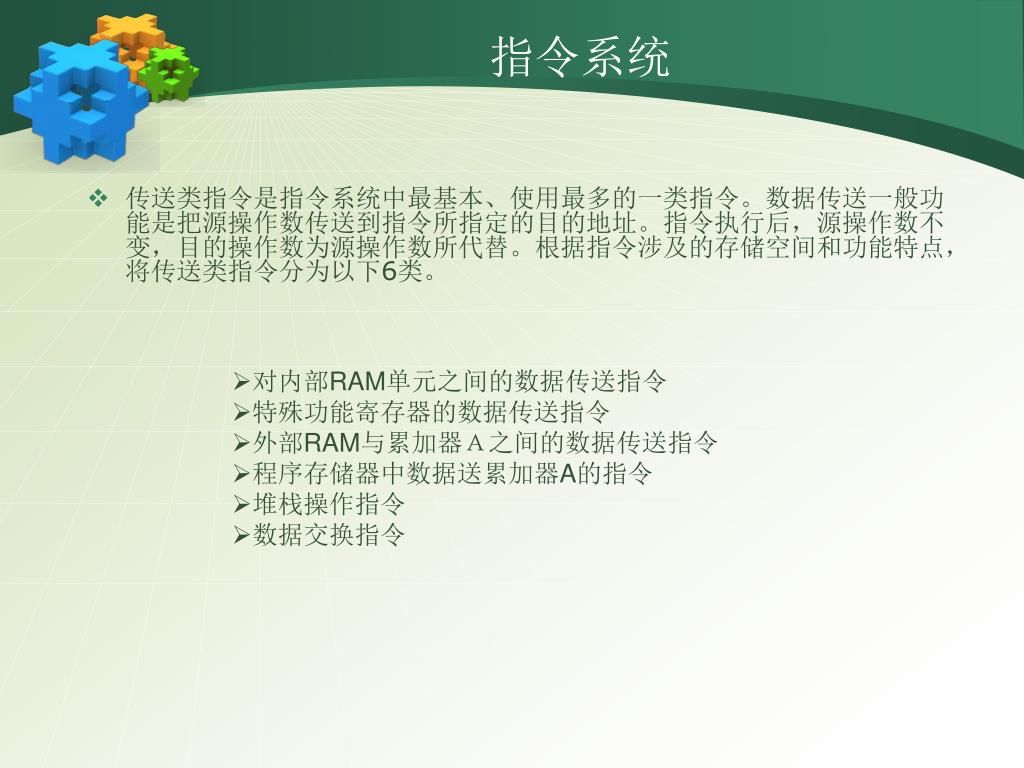 指令系统

❖ 传送类指令是指令系统中最基本、使用最多的一类指令。数据传送一般功能是把源操作数传送到指令所指定的目的地址。指令执行后，源操作数不变，目的操作数为源操作数所代替。根据指令涉及的存储空间和功能特点，将传送类指令分为以下6类。

➢对内部RAM单元之间的数据传送指令
➢特殊功能寄存器的数据传送指令
➢外部RAM与累加器A之间的数据传送指令
➢程序存储器中数据送累加器A的指令
➢堆栈操作指令
➢数据交换指令